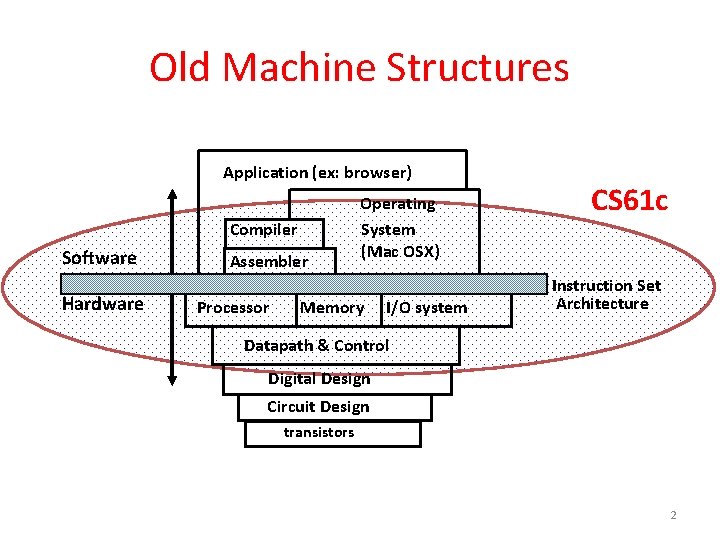 Old Machine Structures

Application (ex: browser)

Operating System (Mac OSX)

CS61c

Compiler

Assembler

Software

Hardware

Instruction Set Architecture

Processor

Memory

I/O system

Datapath & Control

Digital Design

Circuit Design

transistors

2